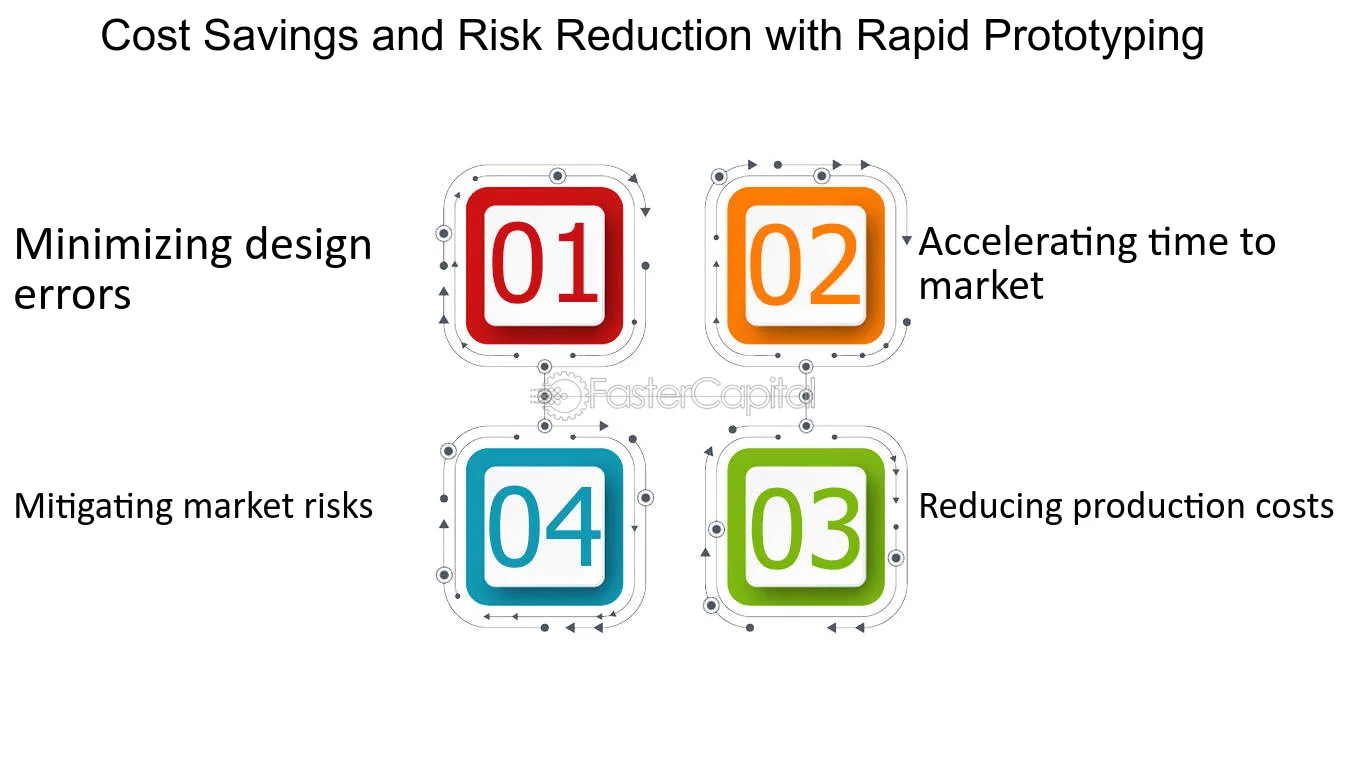 Cost Savings and Risk Reduction with Rapid Prototyping

Minimizing design errors

01

02

Accelerating time to market

FasterCapital

Mitigating market risks

04

03

Reducing production costs